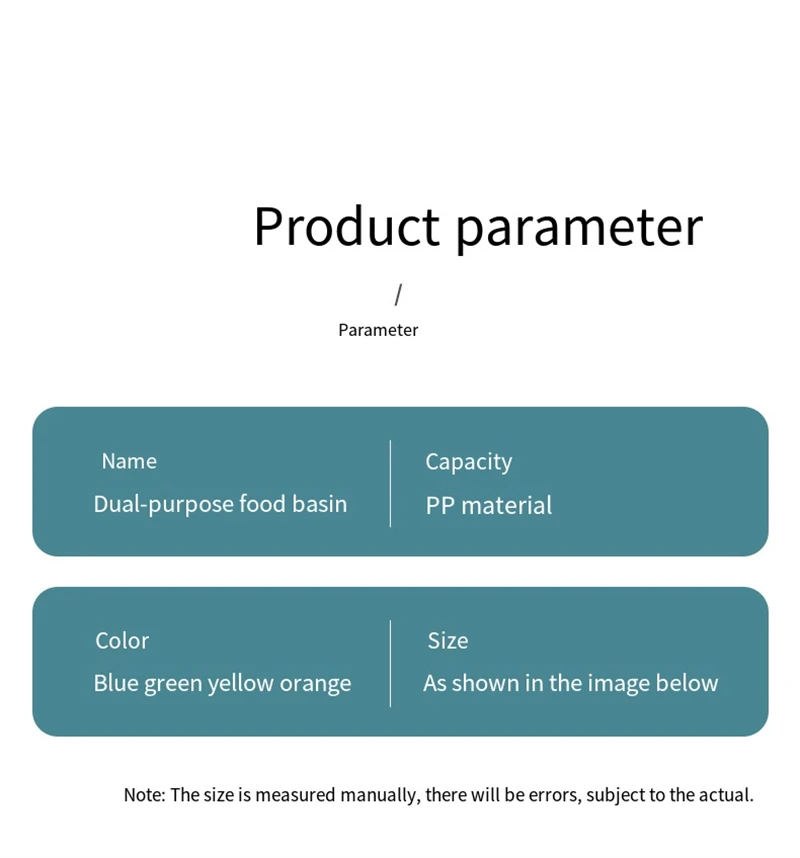 Product parameter

/

Parameter

Name
Dual-purpose food basin

Capacity
PP material

Color
Blue green yellow orange

Size
As shown in the image below

Note: The size is measured manually, there will be errors, subject to the actual.